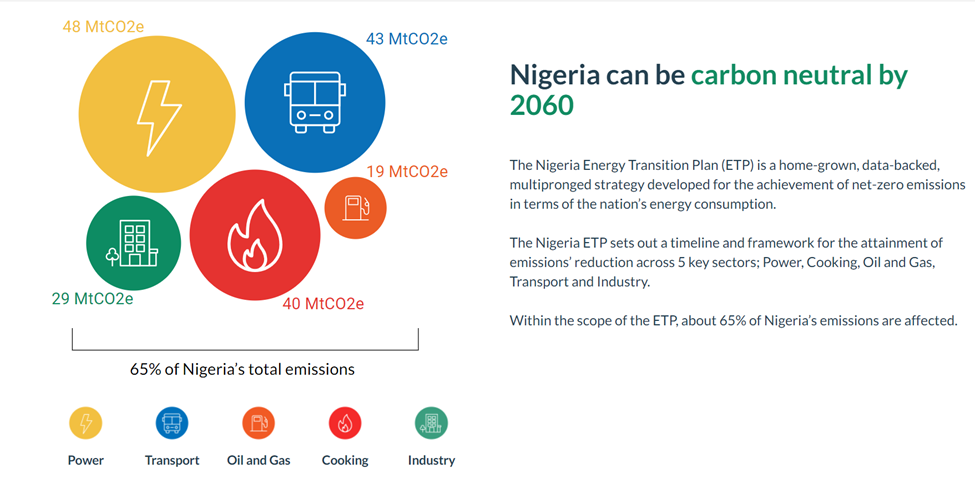 48 MtCO2e

43 MtCO2e

19 MtCO2e

29 MtCO2e

40 MtCO2e

65% of Nigeria's total emissions

Power

Transport

Oil and Gas

Cooking

Industry

Nigeria can be carbon neutral by 2060

The Nigeria Energy Transition Plan (ETP) is a home-grown, data-backed, multipronged strategy developed for the achievement of net-zero emissions in terms of the nation's energy consumption.

The Nigeria ETP sets out a timeline and framework for the attainment of emissions' reduction across 5 key sectors; Power, Cooking, Oil and Gas, Transport and Industry.

Within the scope of the ETP, about 65% of Nigeria's emissions are affected.